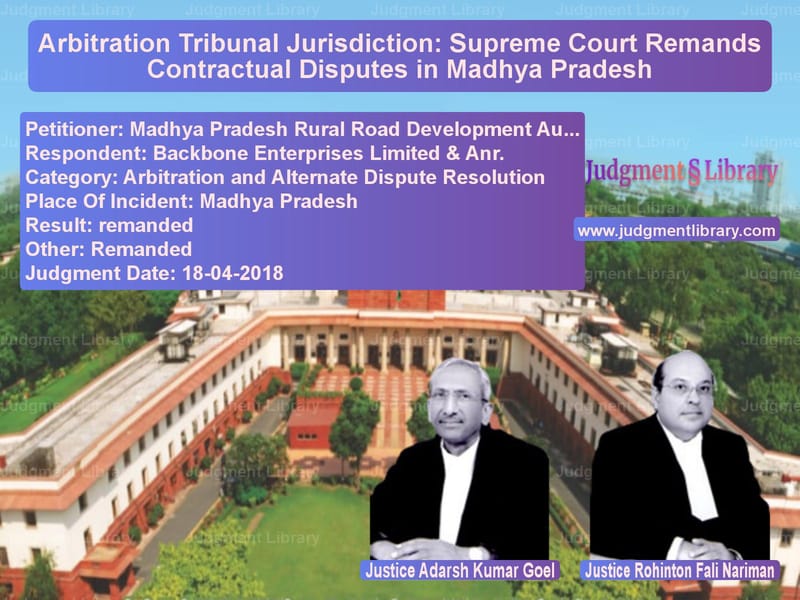 Arbitration Tribunal Jurisdiction: Supreme Court Remands Contractual Disputes in Madhya Pradesh

Petitioner: Madhya Pradesh Rural Road Development Au...
Respondent: Backbone Enterprises Limited & Anr.
Category: Arbitration and Alternate Dispute Resolution
Place Of Incident: Madhya Pradesh
Result: remanded
Other: Remanded
Judgment Date: 18-04-2018

Judgment § Library
www.judgmentlibrary.com

Justice Adarsh Kumar Goel
Justice Rohinton Fali Nariman

Judgment Library